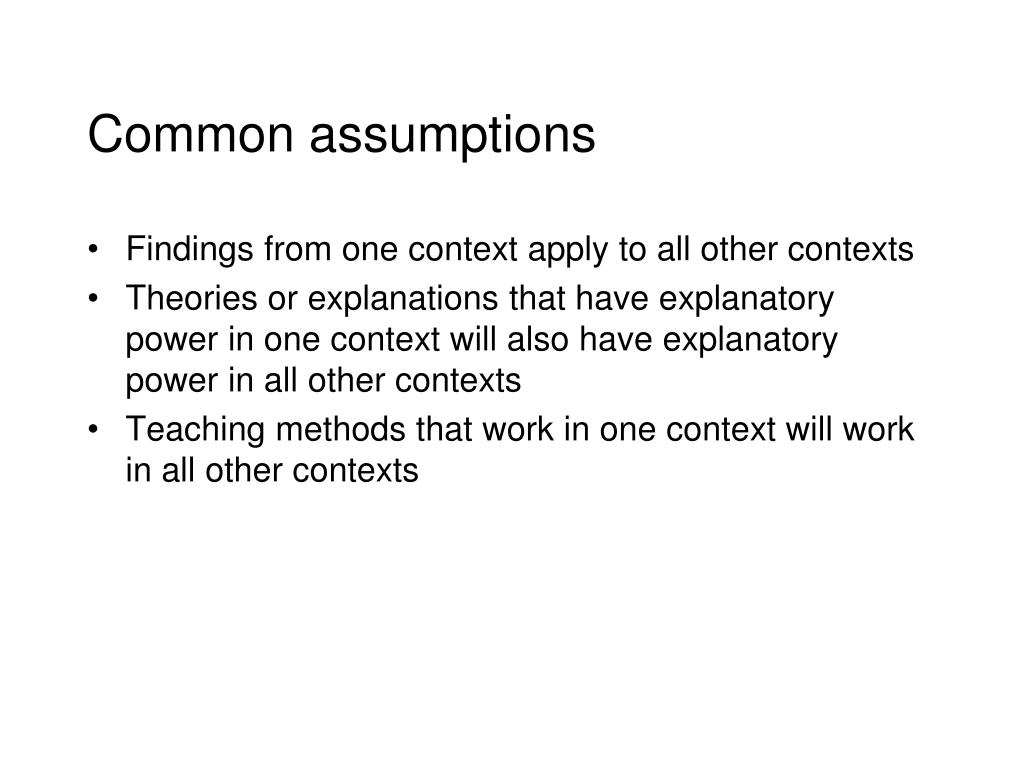 Common assumptions

• Findings from one context apply to all other contexts
• Theories or explanations that have explanatory power in one context will also have explanatory power in all other contexts
• Teaching methods that work in one context will work in all other contexts